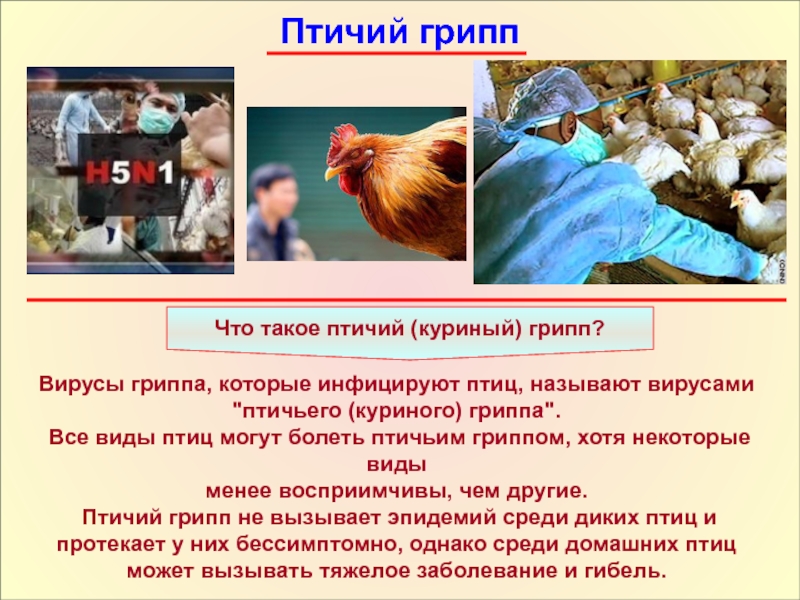 Птичий грипп

H5N1

Что такое птичий (куриный) грипп?

Вирусы гриппа, которые инфицируют птиц, называют вирусами "птичьего (куриного) гриппа".
Все виды птиц могут болеть птичьим гриппом, хотя некоторые виды
менее восприимчивы, чем другие.
Птичий грипп не вызывает эпидемий среди диких птиц и протекает у них бессимптомно, однако среди домашних птиц может вызывать тяжелое заболевание и гибель.